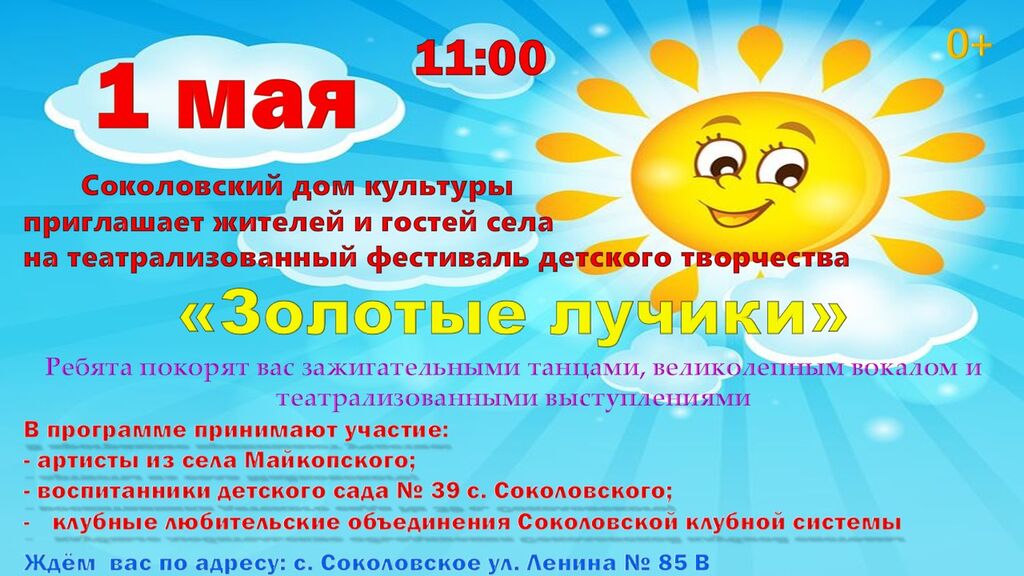 1 мая

11:00

0+

Соколовский дом культуры приглашает жителей и гостей села на театрализованный фестиваль детского творчества

«Золотые лучики»

Ребята покорят вас зажигательными танцами, великолепным вокалом и театрализованными выступлениями

В программе принимают участие:
- артисты из села Майкопского;
- воспитанники детского сада № 39 с. Соколовского;
- клубные любительские объединения Соколовской клубной системы

Ждём вас по адресу: с. Соколовское ул. Ленина № 85 В